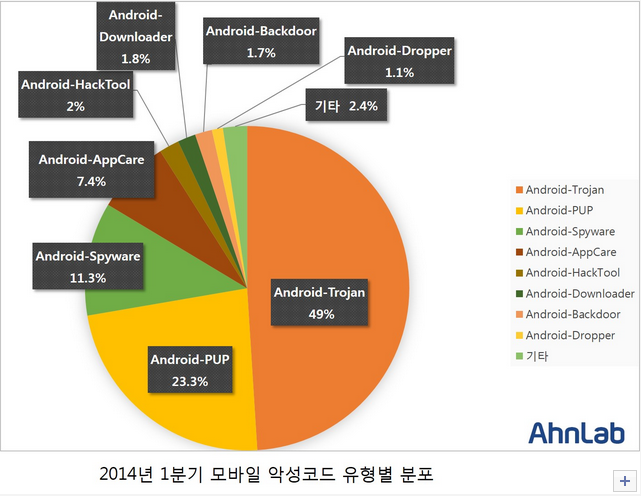 Android-Downloader 1.8%

Android-Backdoor 1.7%

Android-Dropper 1.1%

Android-HackTool 2%

기타 2.4%

Android-AppCare 7.4%

Android-Spyware 11.3%

Android-Trojan 49%

Android-PUP 23.3%

Android-Trojan
Android-PUP
Android-Spyware
Android-AppCare
Android-HackTool
Android-Downloader
Android-Backdoor
Android-Dropper
기타

AhnLab

2014년 1분기 모바일 악성코드 유형별 분포

+